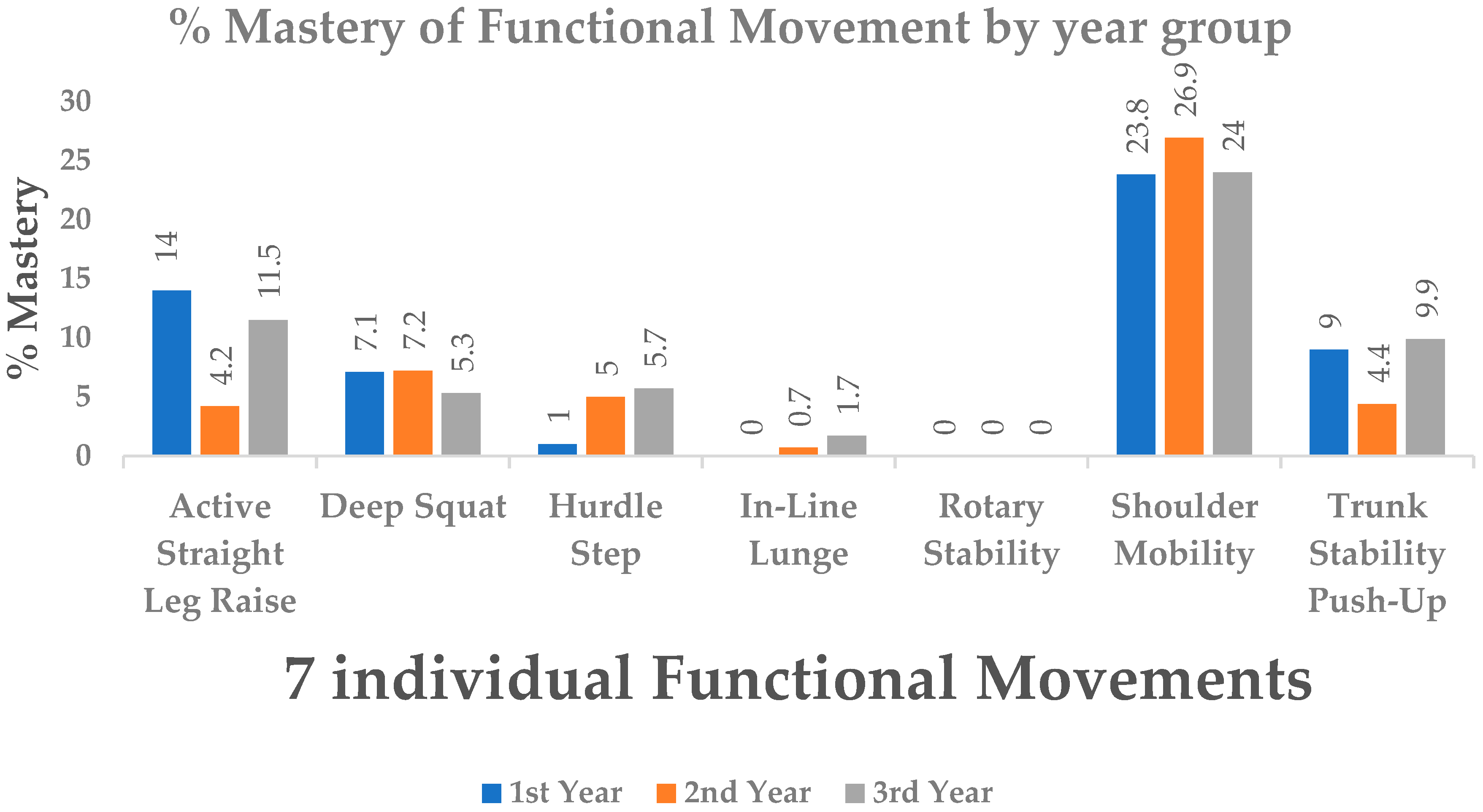 % Mastery of Functional Movement by year group

% Mastery

30
25
20
15
10
5
0

14
4.2
11.5
7.1
7.2
5.3
1
5
5.7
0
0.7
1.7
0
0
0
23.8
26.9
24
9
4.4
9.9

Active Straight Leg Raise
Deep Squat
Hurdle Step
In-Line Lunge
Rotary Stability
Shoulder Mobility
Trunk Stability Push-Up

7 individual Functional Movements

1st Year
2nd Year
3rd Year